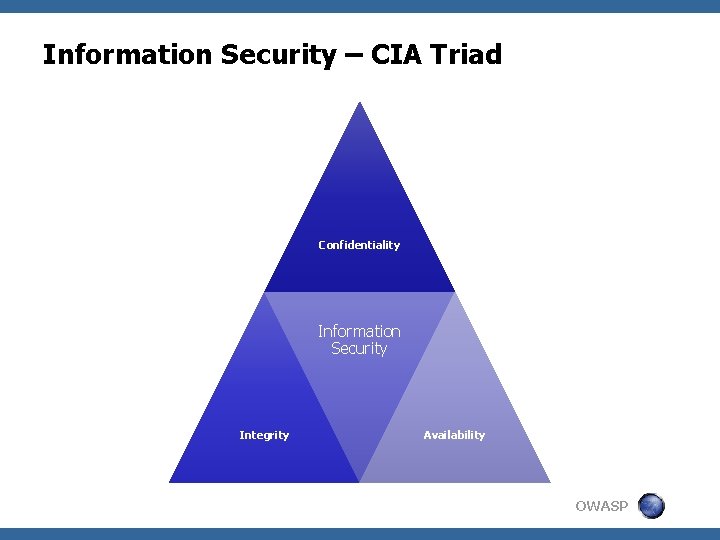 Information Security – CIA Triad

Confidentiality

Information Security

Integrity

Availability

OWASP